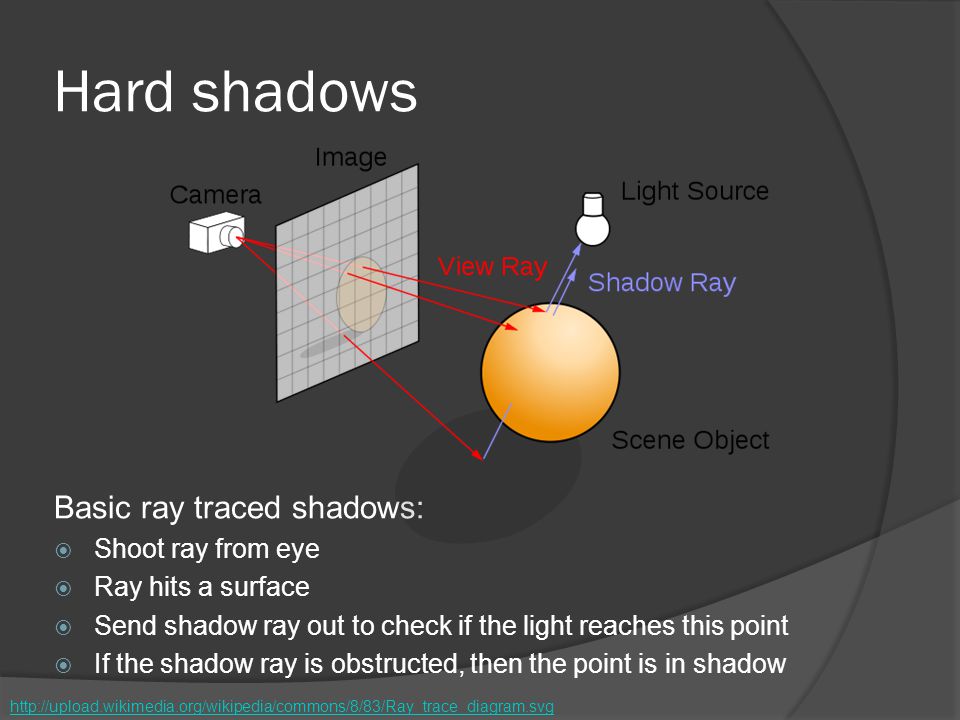 Hard shadows

Image

Camera

Light Source

View Ray

Shadow Ray

Scene Object

Basic ray traced shadows:

Shoot ray from eye

Ray hits a surface

Send shadow ray out to check if the light reaches this point

If the shadow ray is obstructed, then the point is in shadow

http://upload.wikimedia.org/wikipedia/commons/8/83/Ray_trace_diagram.svg